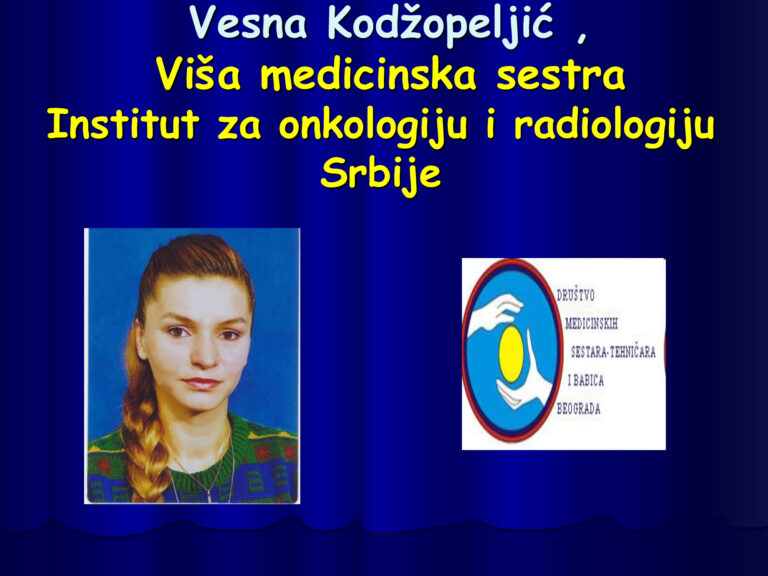 Vesna Kodžopeljić ,
Viša medicinska sestra
Institut za onkologiju i radiologiju Srbije

DRUŠTVO
MEDICINSKIH
SESTARA-TEHNIČARA
I BABICA
BEOGRADA